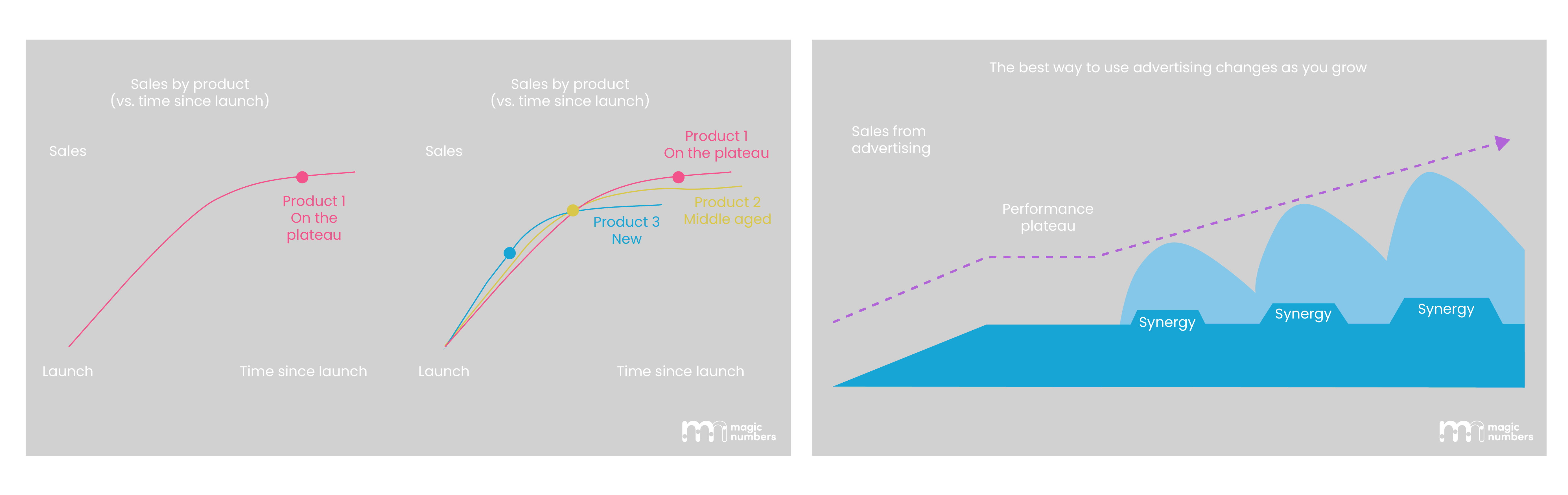 Sales by product
(vs. time since launch)

Sales

Product 1
On the
plateau

Launch

Time since launch

Sales by product
(vs. time since launch)

Sales

Product 1
On the plateau

Product 2
Middle aged

Product 3
New

Launch

Time since launch

magic numbers

The best way to use advertising changes as you grow

Sales from
advertising

Performance
plateau

Synergy

Synergy

Synergy

magic numbers